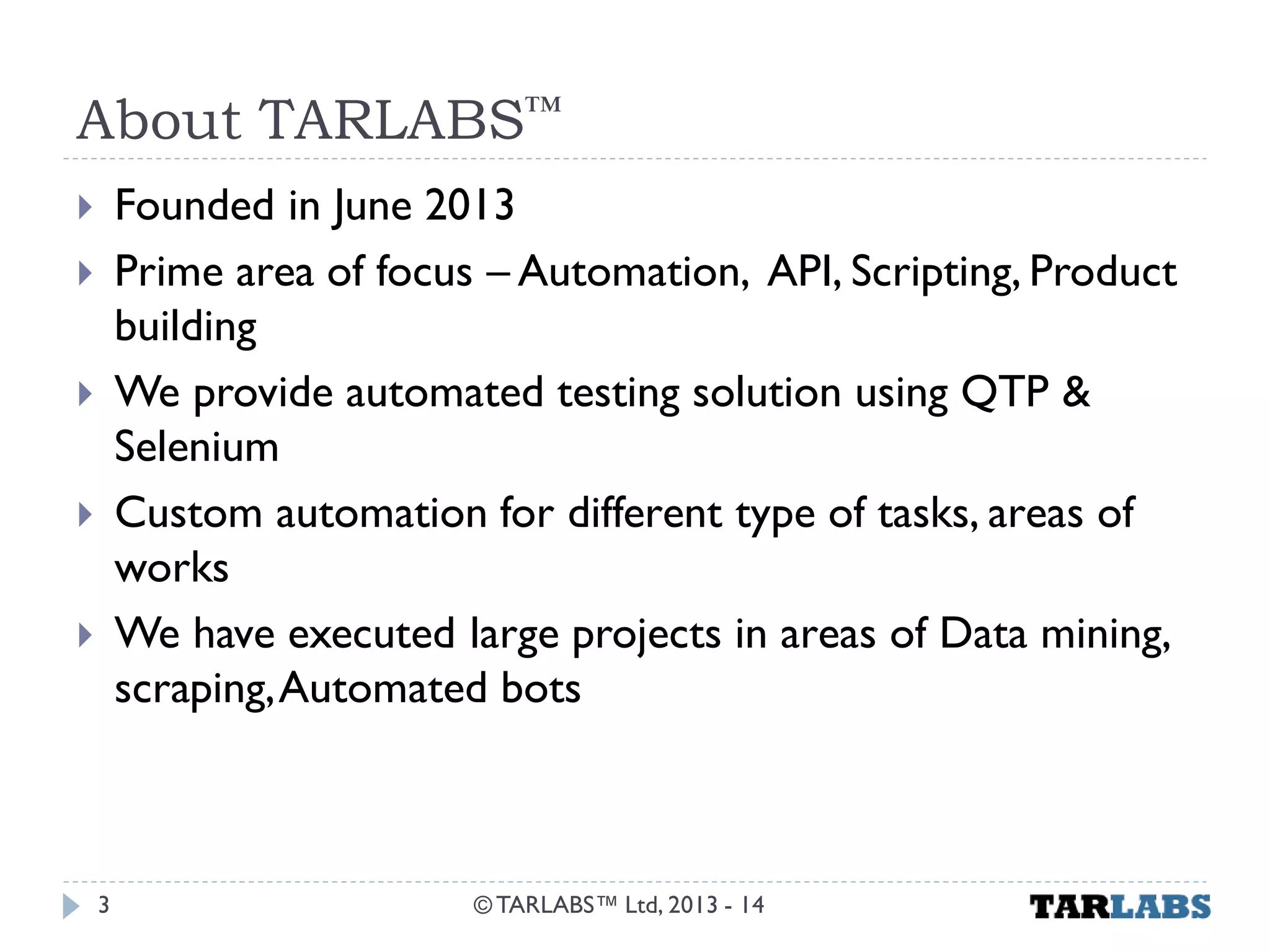 About TARLABS™

Founded in June 2013

Prime area of focus – Automation, API, Scripting, Product building

We provide automated testing solution using QTP & Selenium

Custom automation for different type of tasks, areas of works

We have executed large projects in areas of Data mining, scraping, Automated bots

3

© TARLABS™ Ltd, 2013 - 14

TARLABS